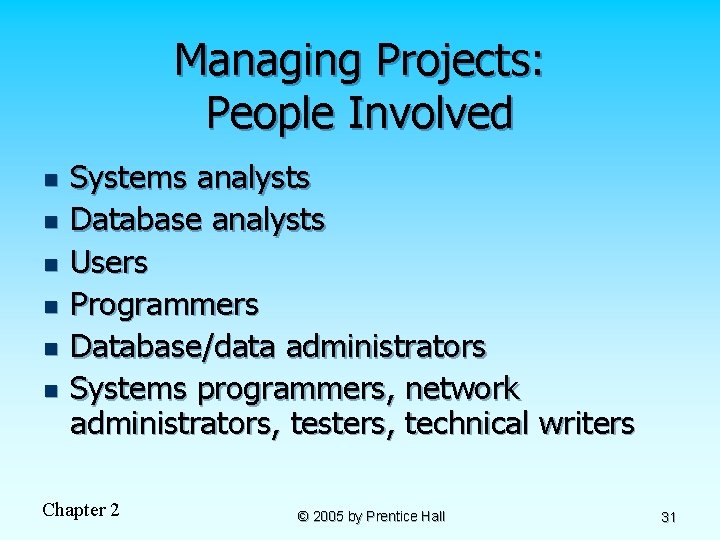 Managing Projects:
People Involved

- Systems analysts
- Database analysts
- Users
- Programmers
- Database/data administrators
- Systems programmers, network administrators, testers, technical writers

Chapter 2

© 2005 by Prentice Hall

31